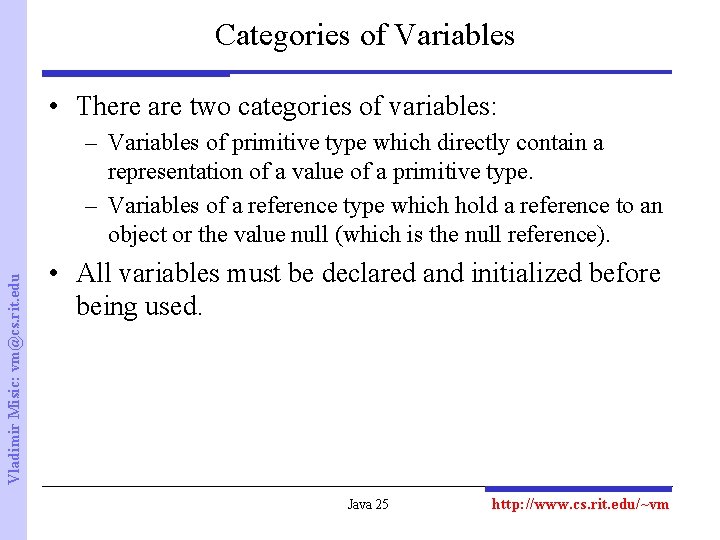 Categories of Variables

• There are two categories of variables:
 – Variables of primitive type which directly contain a representation of a value of a primitive type.
 – Variables of a reference type which hold a reference to an object or the value null (which is the null reference).

• All variables must be declared and initialized before being used.

Vladimir Misic: vm@cs.rit.edu

Java 25

http://www.cs.rit.edu/~vm